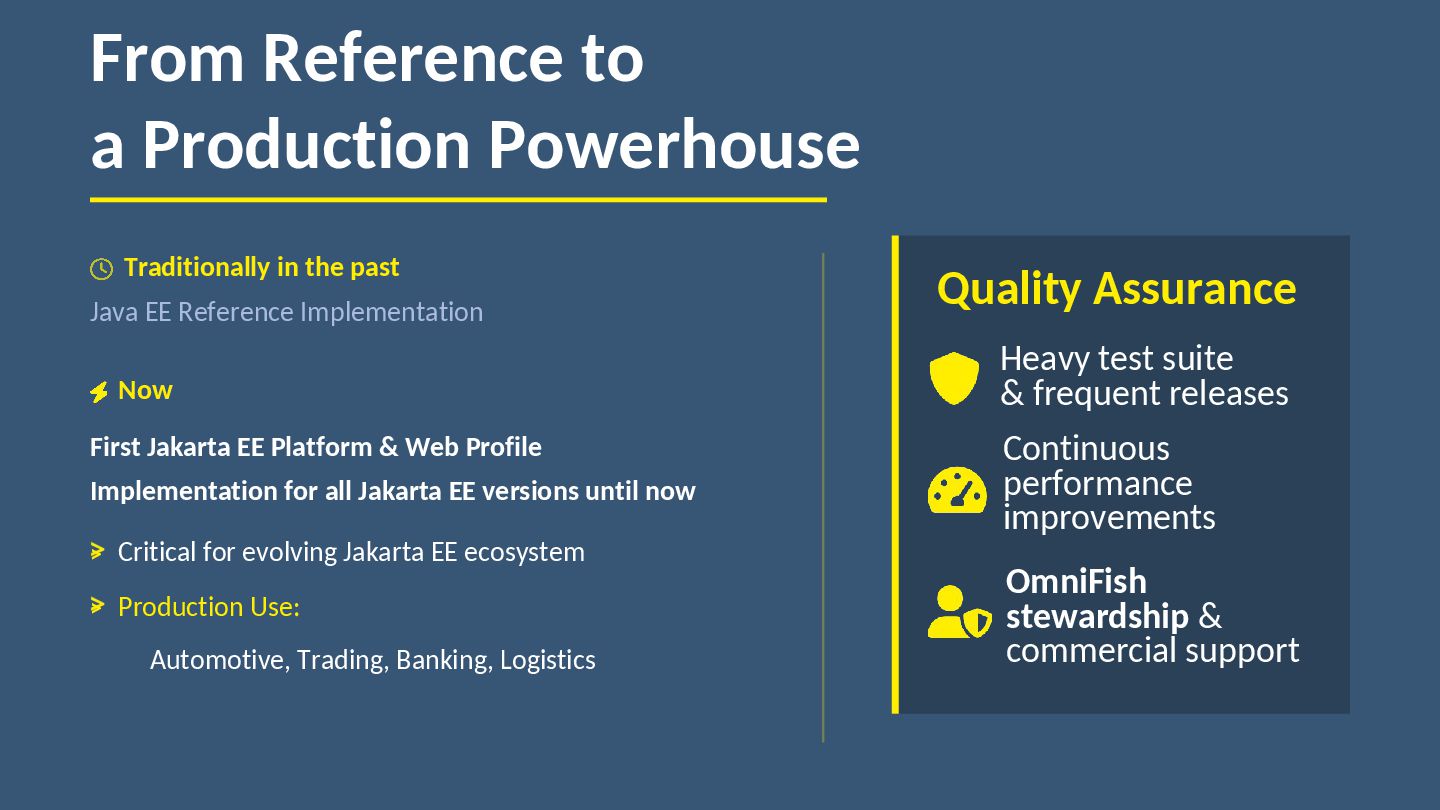 From Reference to a Production Powerhouse

Traditionally in the past

Java EE Reference Implementation

Now

First Jakarta EE Platform & Web Profile

Implementation for all Jakarta EE versions until now

Critical for evolving Jakarta EE ecosystem

Production Use:

Automotive, Trading, Banking, Logistics

Quality Assurance

Heavy test suite & frequent releases

Continuous performance improvements

OmniFish stewardship & commercial support